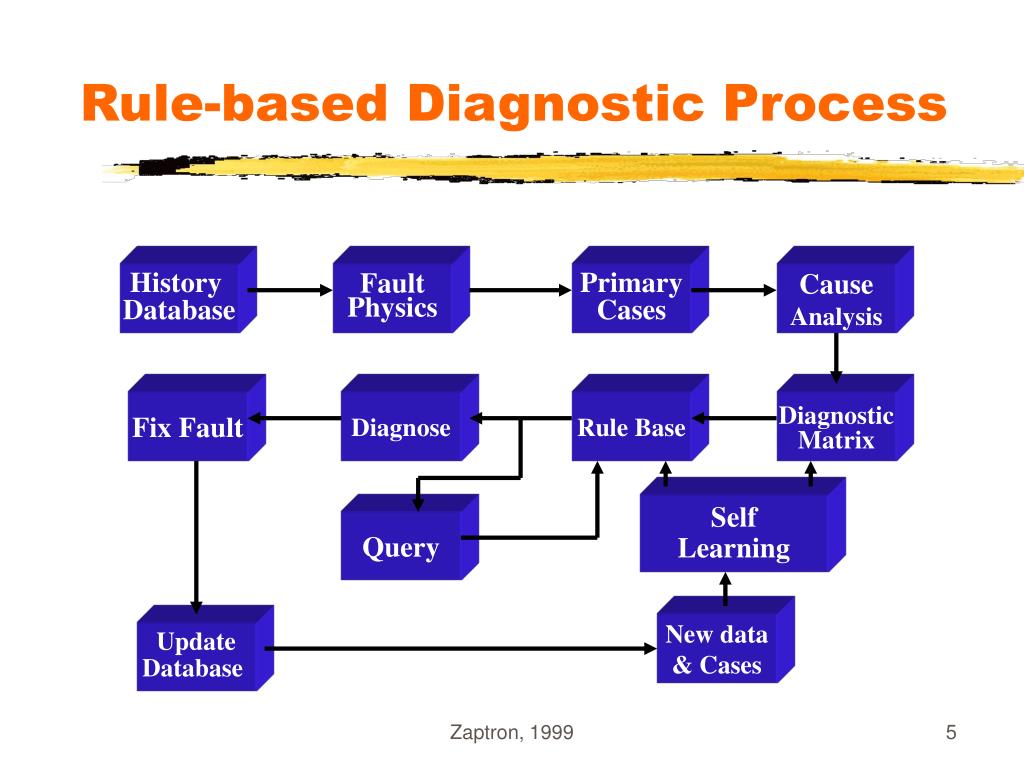 Rule-based Diagnostic Process

History Database

Fault Physics

Primary Cases

Cause Analysis

Fix Fault

Diagnose

Rule Base

Diagnostic Matrix

Query

Self Learning

Update Database

New data & Cases

Zaptron, 1999

5